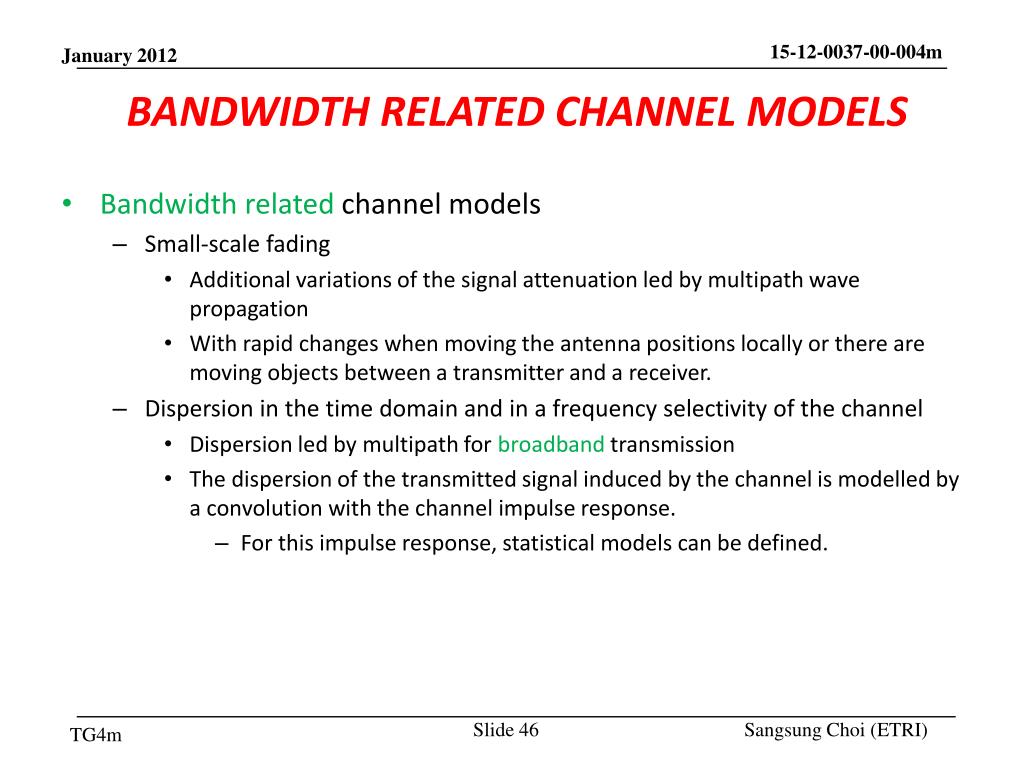 January 2012

15-12-0037-00-004m

BANDWIDTH RELATED CHANNEL MODELS

• Bandwidth related channel models
– Small-scale fading
• Additional variations of the signal attenuation led by multipath wave propagation
• With rapid changes when moving the antenna positions locally or there are moving objects between a transmitter and a receiver.
– Dispersion in the time domain and in a frequency selectivity of the channel
• Dispersion led by multipath for broadband transmission
• The dispersion of the transmitted signal induced by the channel is modelled by a convolution with the channel impulse response.
– For this impulse response, statistical models can be defined.

TG4m

Slide 46

Sangsung Choi (ETRI)